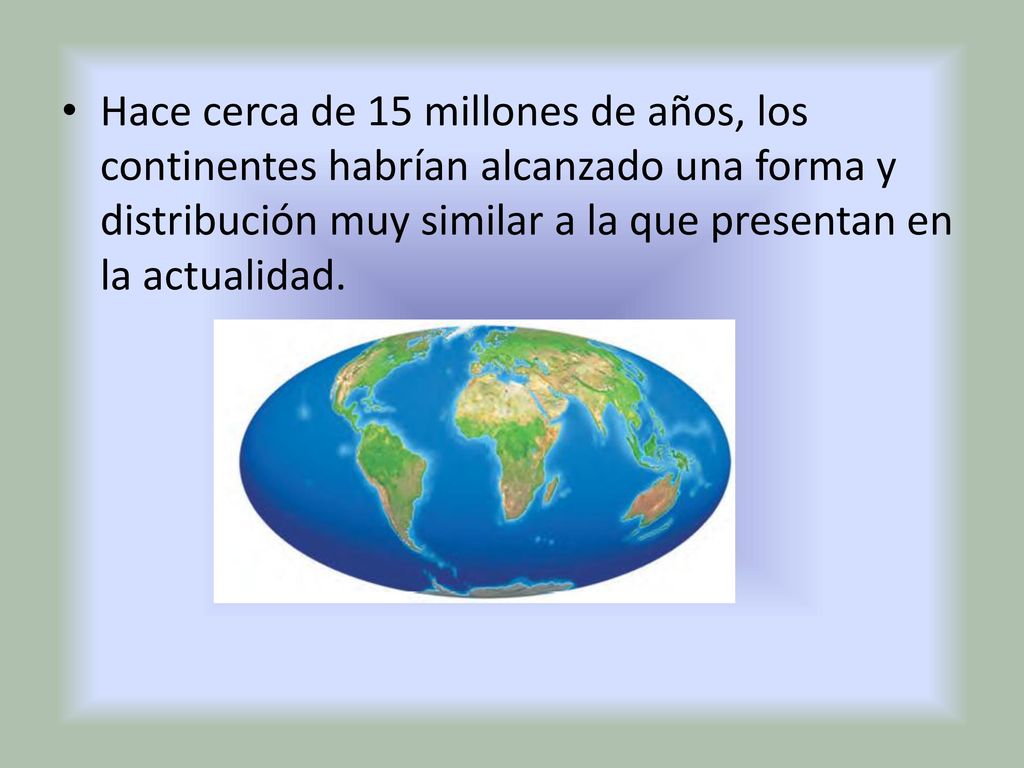 • Hace cerca de 15 millones de años, los continentes habrían alcanzado una forma y distribución muy similar a la que presentan en la actualidad.